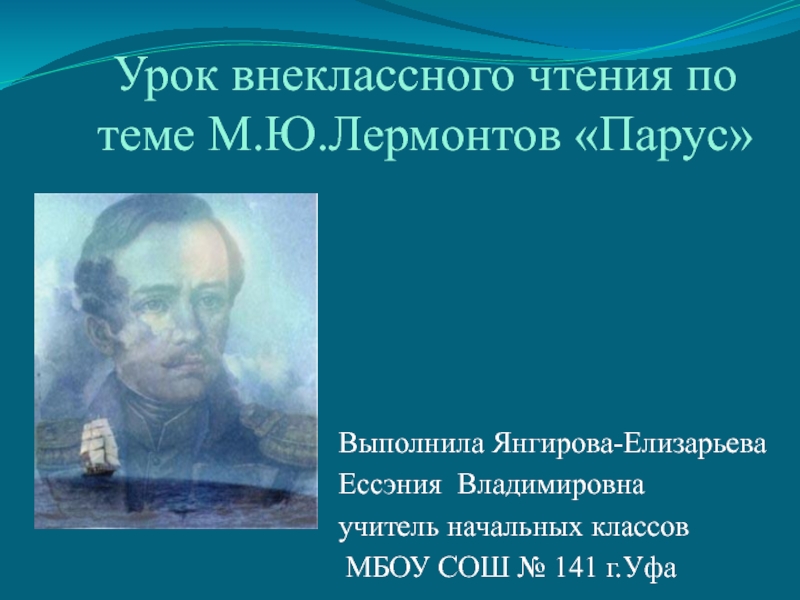 Урок внеклассного чтения по теме М.Ю.Лермонтов «Парус»

Выполнила Янгирова-Елизарьева
Ессэния Владимировна
учитель начальных классов
МБОУ СОШ № 141 г.Уфа